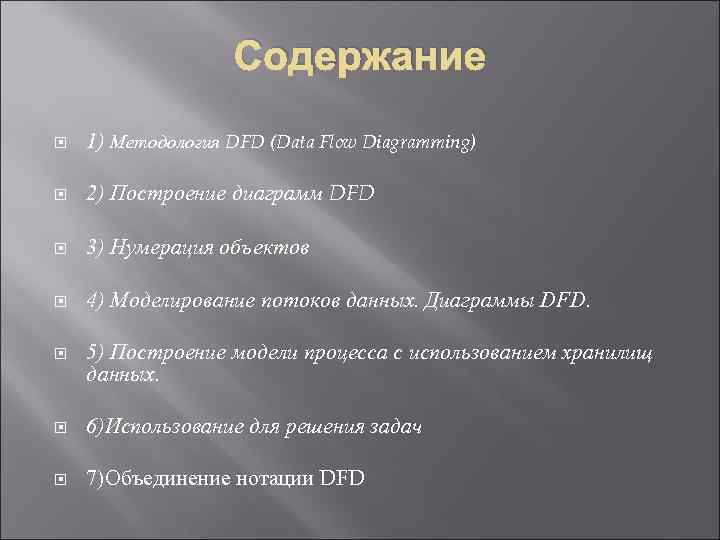 Содержание

1) Методология DFD (Data Flow Diagramming)

2) Построение диаграмм DFD

3) Нумерация объектов

4) Моделирование потоков данных. Диаграммы DFD.

5) Построение модели процесса с использованием хранилищ данных.

6)Использование для решения задач

7)Объединение нотации DFD